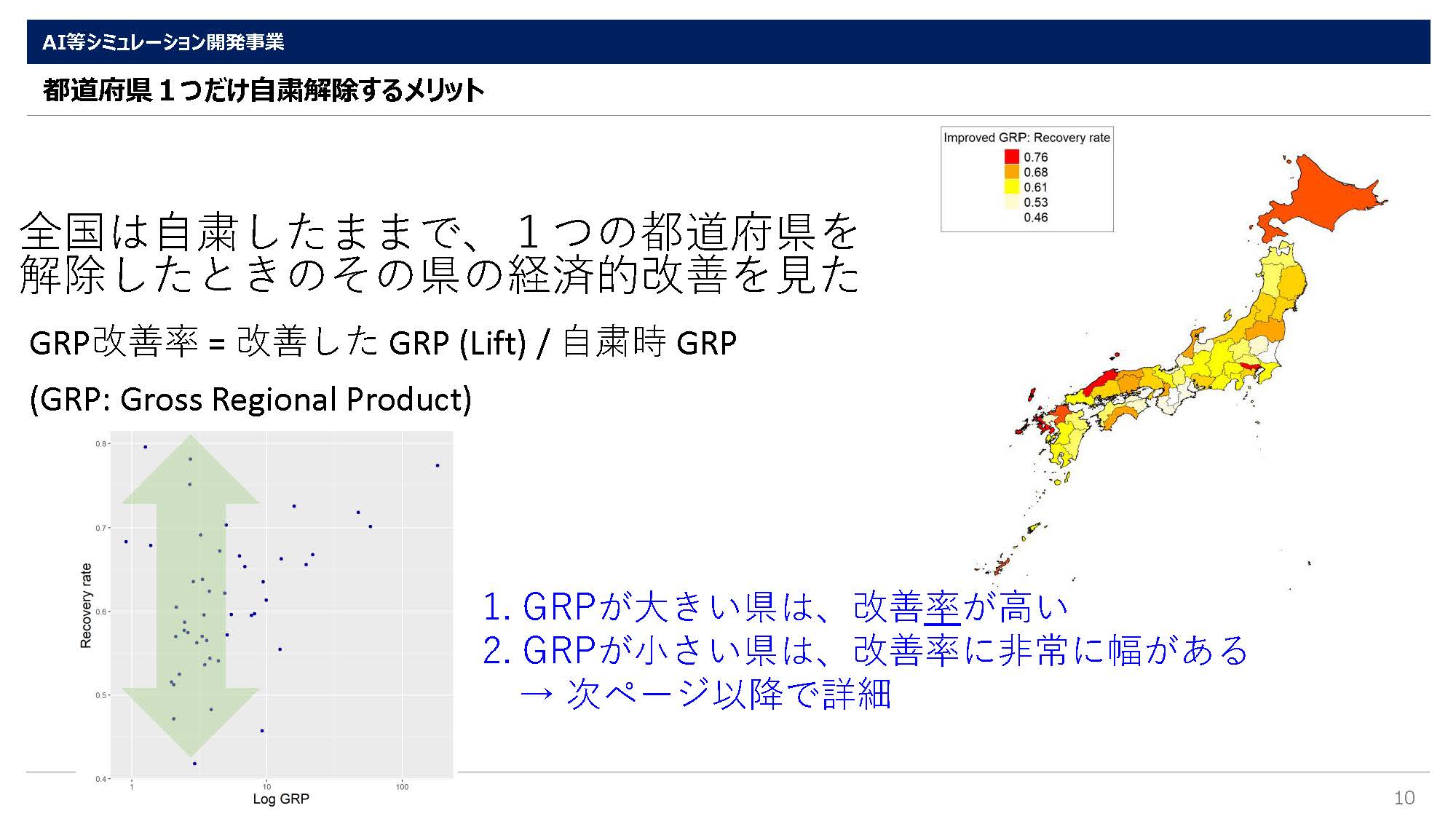 AI等シミュレーション開発事業

都道府県１つだけ自粛解除するメリット

全国は自粛したままで、１つの都道府県を解除したときのその県の経済的改善を見た

GRP改善率 = 改善した GRP (Lift) / 自粛時 GRP

(GRP: Gross Regional Product)

Improved GRP: Recovery rate
0.76
0.68
0.61
0.53
0.46

Recovery rate
0.8
0.7
0.6
0.5
0.4
1
10
100
Log GRP

1. GRPが大きい県は、改善率が高い
2. GRPが小さい県は、改善率に非常に幅がある
→ 次ページ以降で詳細

10